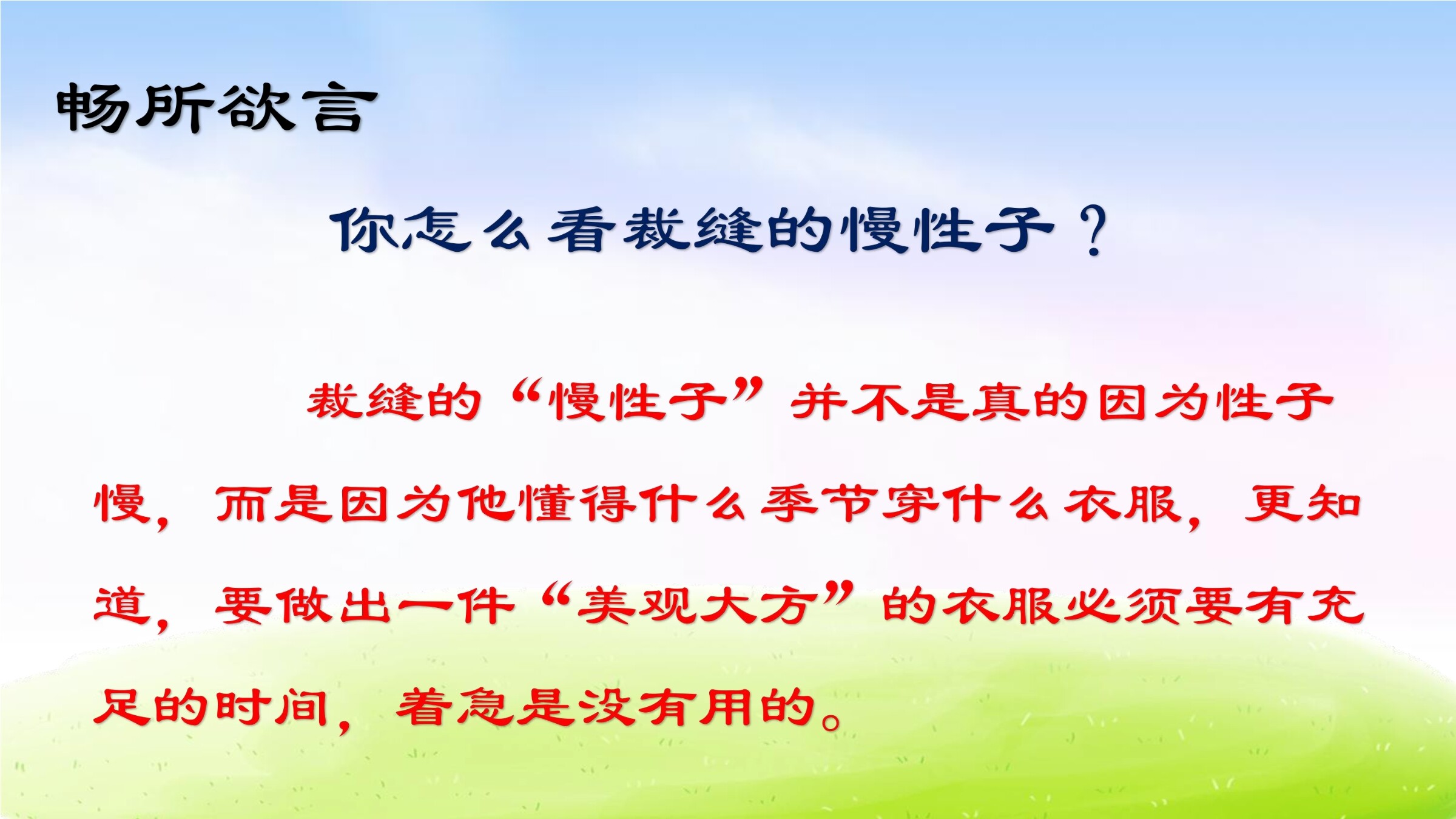 畅所欲言

你怎么看裁缝的慢性子？

裁缝的“慢性子”并不是真的因为性子慢，而是因为他懂得什么季节穿什么衣服，更知道，要做出一件“美观大方”的衣服必须要有充足的时间，着急是没有用的。